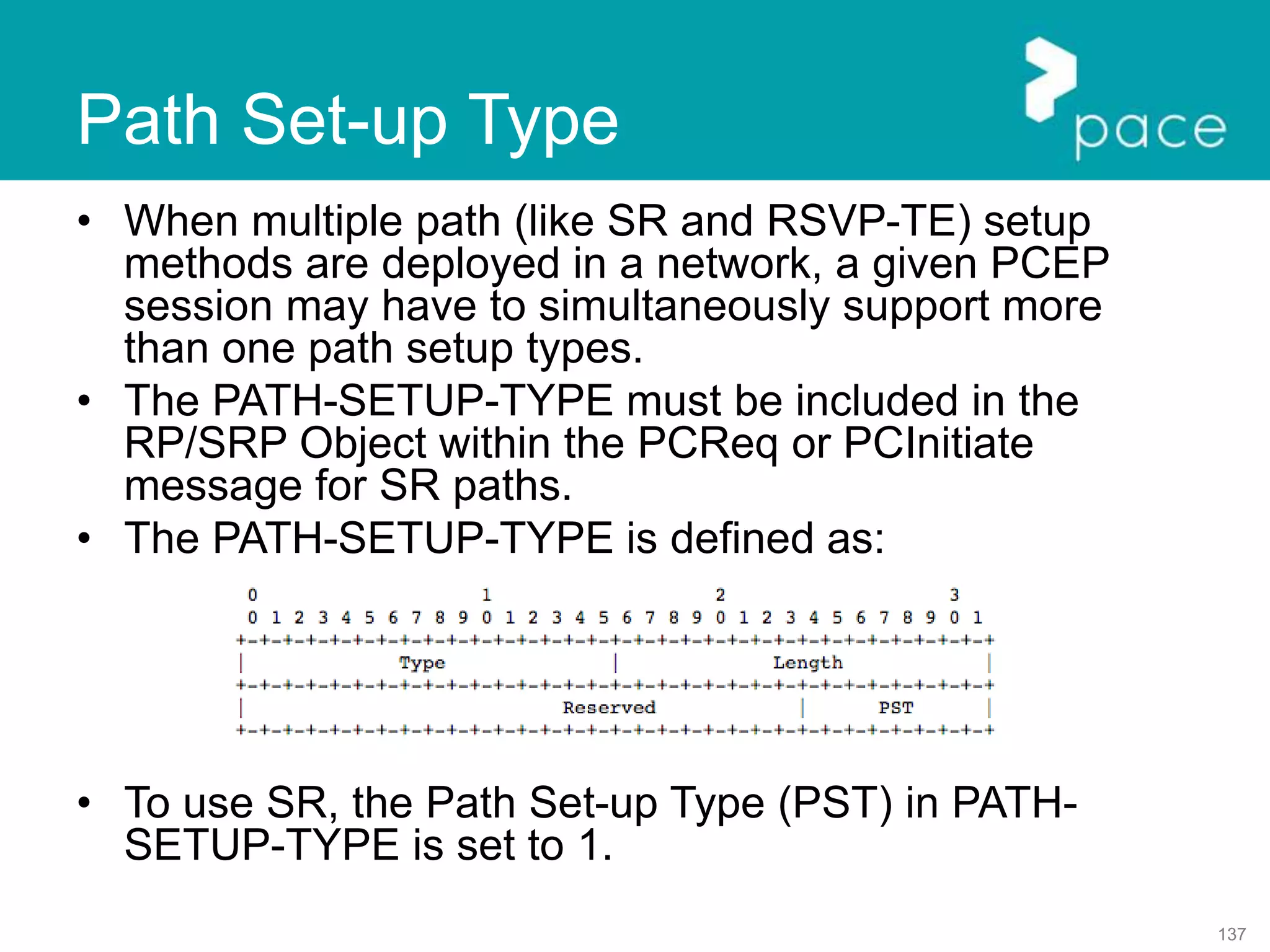 Path Set-up Type

pace

• When multiple path (like SR and RSVP-TE) setup methods are deployed in a network, a given PCEP session may have to simultaneously support more than one path setup types.

• The PATH-SETUP-TYPE must be included in the RP/SRP Object within the PCReq or PCInitiate message for SR paths.

• The PATH-SETUP-TYPE is defined as:

0 1 2 3
0 1 2 3 4 5 6 7 8 9 0 1 2 3 4 5 6 7 8 9 0 1 2 3 4 5 6 7 8 9 0 1
+-+-+-+-+-+-+-+-+-+-+-+-+-+-+-+-+-+-+-+-+-+-+-+-+-+-+-+-+-+-+-+-+
| Type | Length |
+-+-+-+-+-+-+-+-+-+-+-+-+-+-+-+-+-+-+-+-+-+-+-+-+-+-+-+-+-+-+-+-+
| Reserved | PST |
+-+-+-+-+-+-+-+-+-+-+-+-+-+-+-+-+-+-+-+-+-+-+-+-+-+-+-+-+-+-+-+-+

• To use SR, the Path Set-up Type (PST) in PATH-SETUP-TYPE is set to 1.

137